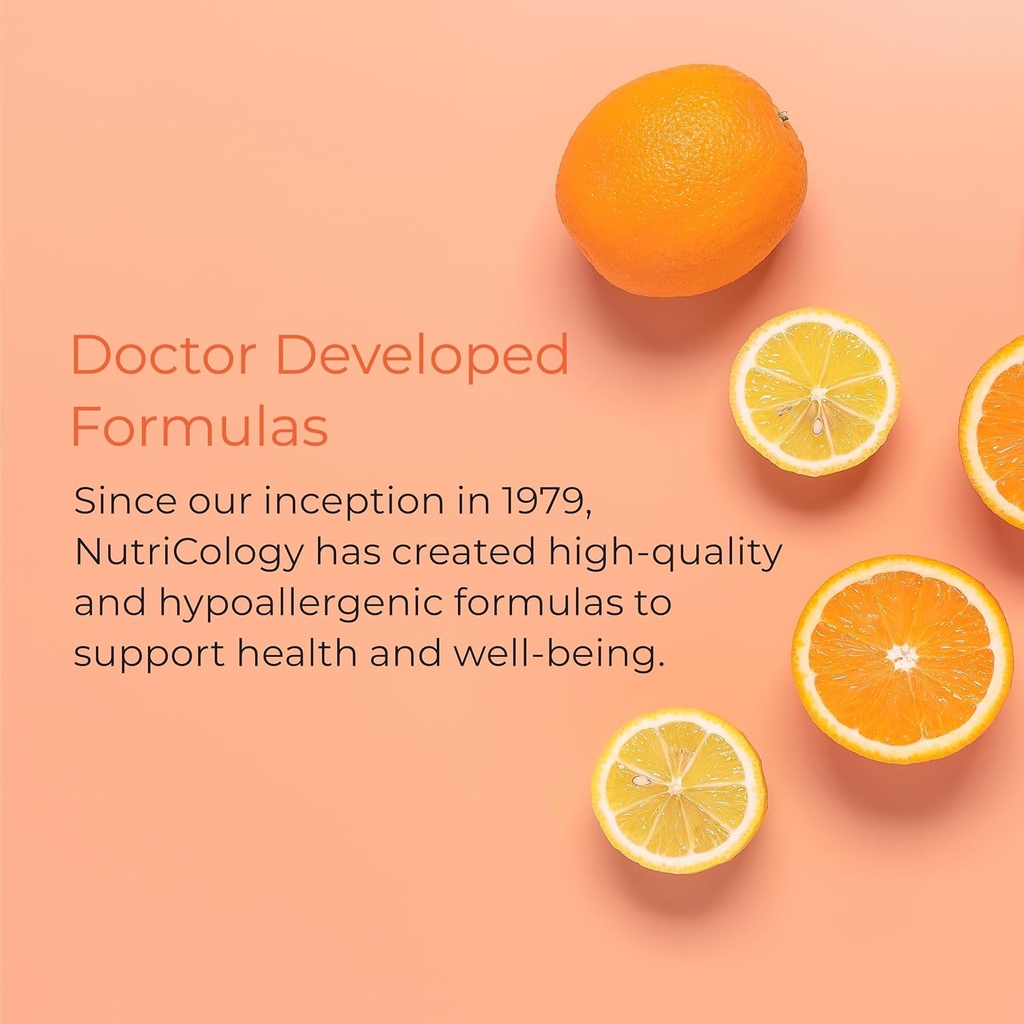 Doctor Developed Formulas

Since our inception in 1979, NutriCology has created high-quality and hypoallergenic formulas to support health and well-being.